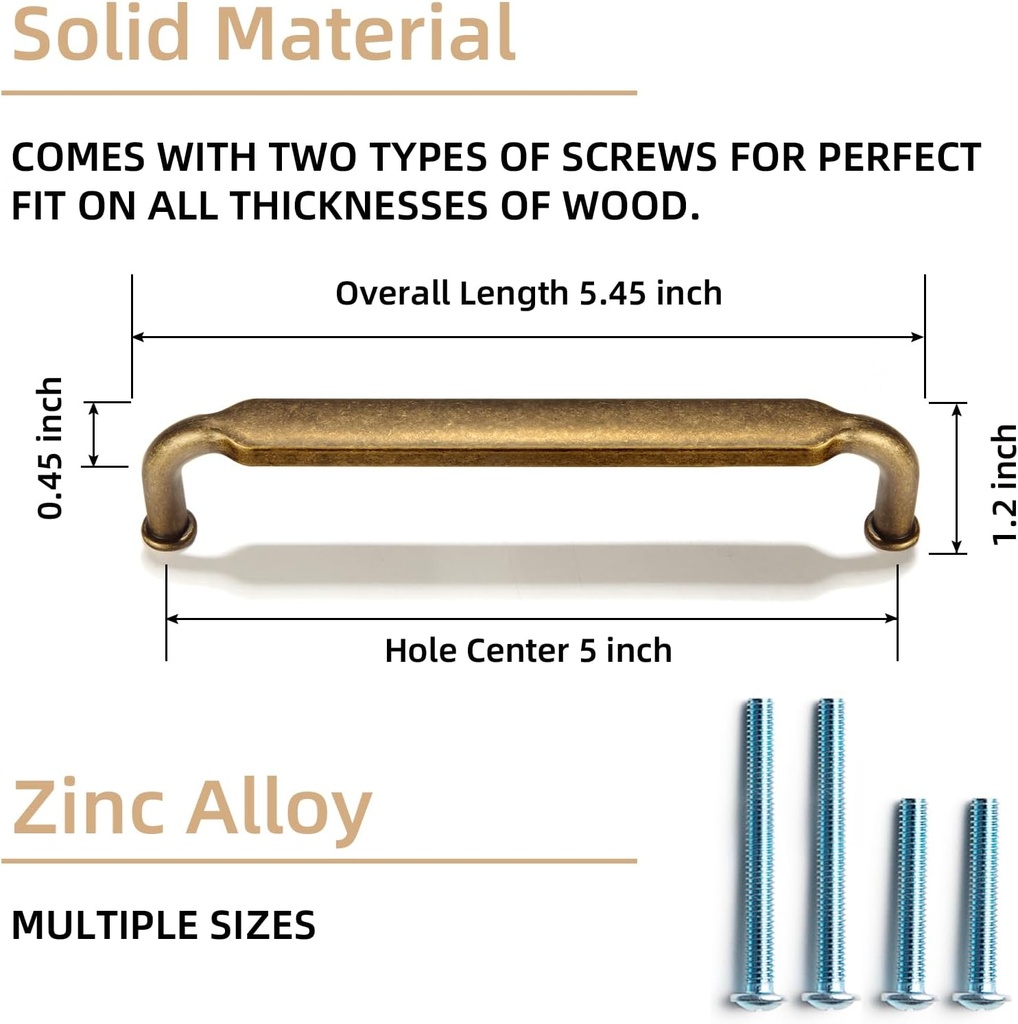 Solid Material

COMES WITH TWO TYPES OF SCREWS FOR PERFECT FIT ON ALL THICKNESSES OF WOOD.

Overall Length 5.45 inch

0.45 inch

1.2 inch

Hole Center 5 inch

Zinc Alloy

MULTIPLE SIZES